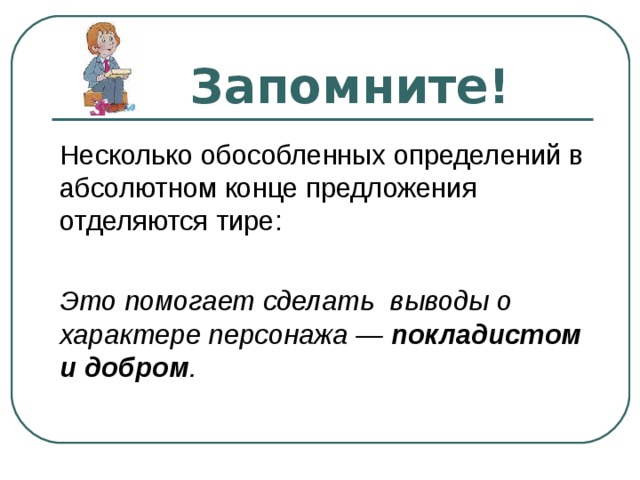 Запомните!

Несколько обособленных определений в абсолютном конце предложения отделяются тире:

Это помогает сделать выводы о характере персонажа — покладистом и добром.